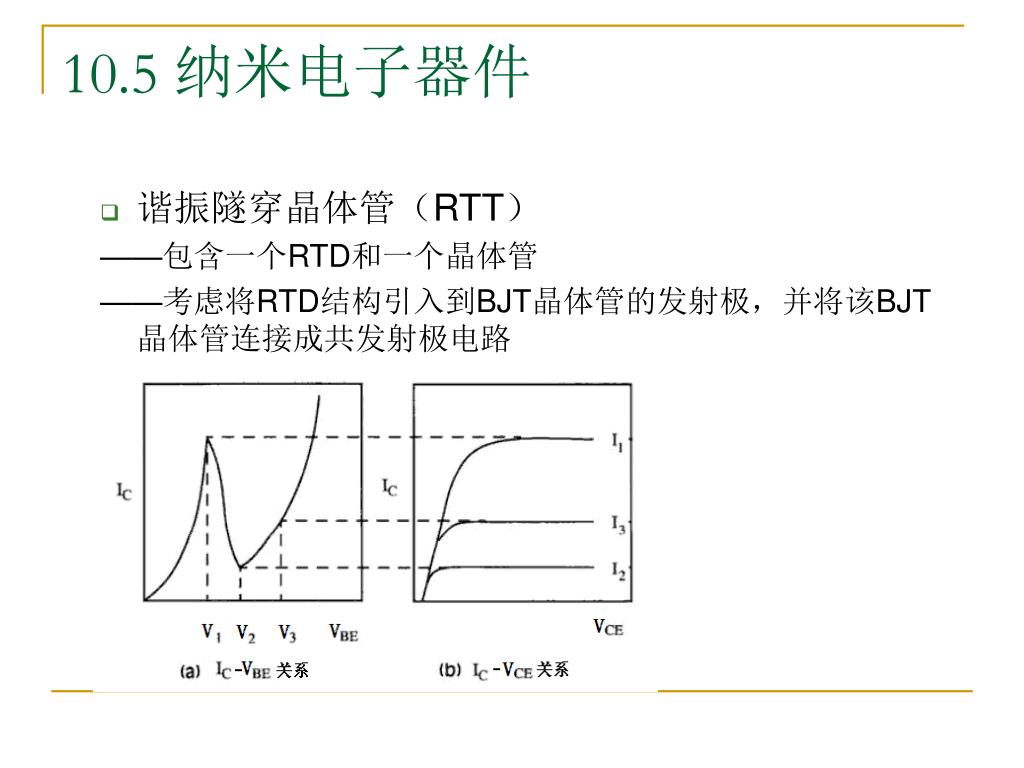 10.5 纳米电子器件

谐振隧穿晶体管（RTT）

——包含一个RTD和一个晶体管

——考虑将RTD结构引入到BJT晶体管的发射极，并将该BJT晶体管连接成共发射极电路

$I_C$

$V_1$ $V_2$ $V_3$ $V_{BE}$

(a) $I_C$-$V_{BE}$ 关系

$I_C$

$I_1$

$I_3$

$I_2$

$V_{CE}$

(b) $I_C$-$V_{CE}$ 关系